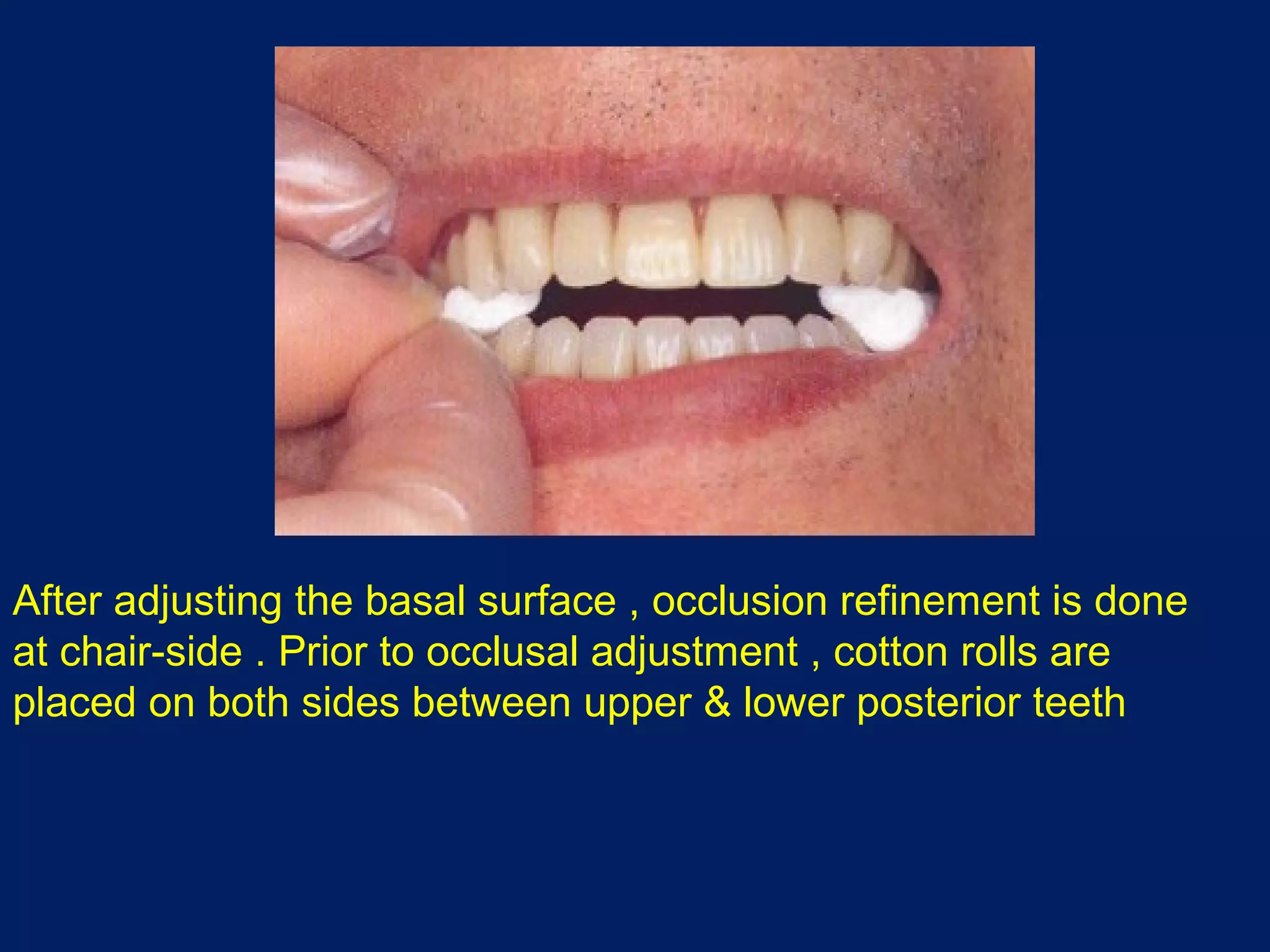 After adjusting the basal surface , occlusion refinement is done at chair-side . Prior to occlusal adjustment , cotton rolls are placed on both sides between upper & lower posterior teeth